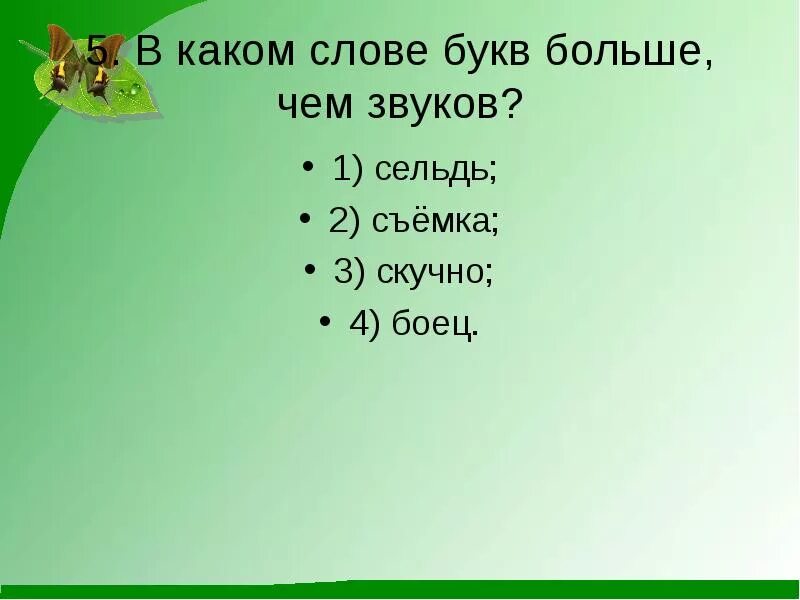 5. В каком слове букв больше, чем звуков?

• 1) сельдь;
• 2) съёмка;
• 3) скучно;
• 4) боец.